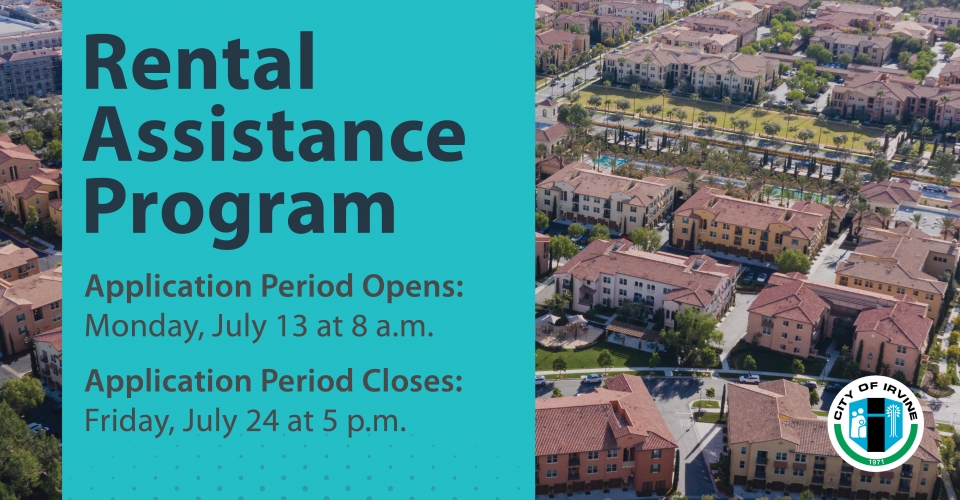 Rental Assistance Program

Application Period Opens:
Monday, July 13 at 8 a.m.

Application Period Closes:
Friday, July 24 at 5 p.m.

CITY OF IRVINE
1971